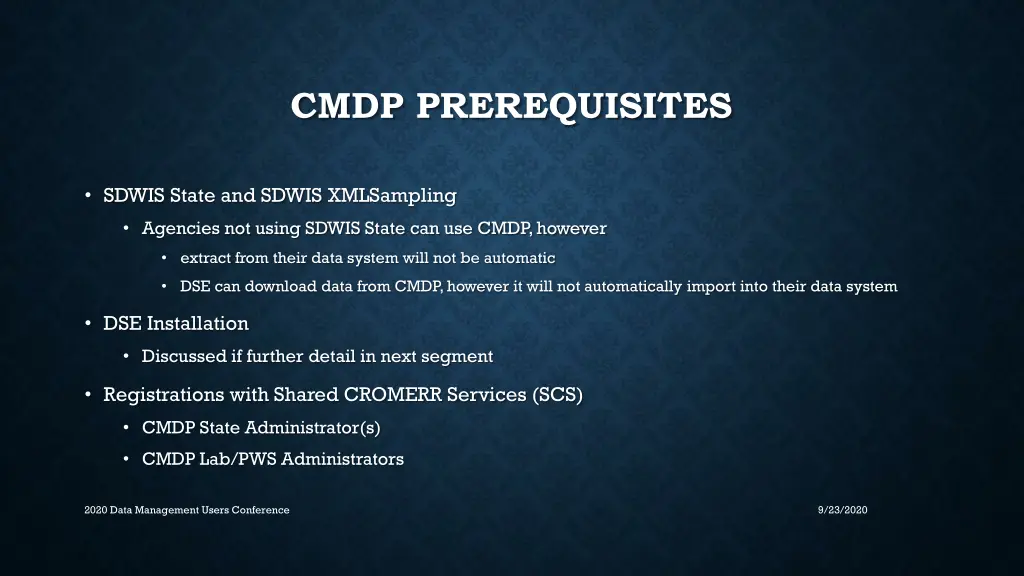 CMDP PREREQUISITES

• SDWIS State and SDWIS XMLSampling
• Agencies not using SDWIS State can use CMDP, however
• extract from their data system will not be automatic
• DSE can download data from CMDP, however it will not automatically import into their data system

• DSE Installation
• Discussed if further detail in next segment

• Registrations with Shared CROMERR Services (SCS)
• CMDP State Administrator(s)
• CMDP Lab/PWS Administrators

2020 Data Management Users Conference

9/23/2020